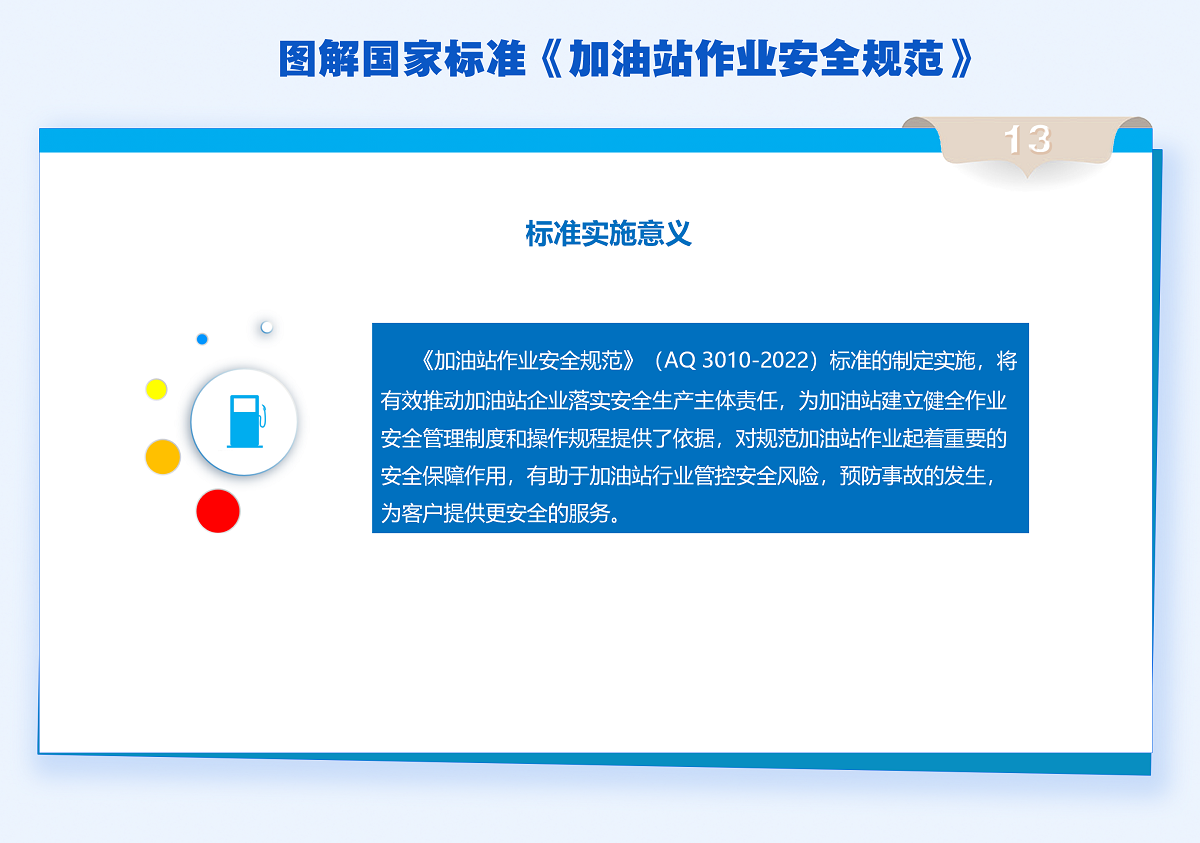 图解国家标准《加油站作业安全规范》

13

标准实施意义

《加油站作业安全规范》（AQ 3010-2022）标准的制定实施，将有效推动加油站企业落实安全生产主体责任，为加油站建立健全作业安全管理制度和操作规程提供了依据，对规范加油站作业起着重要的安全保障作用，有助于加油站行业管控安全风险，预防事故的发生，为客户提供更安全的服务。